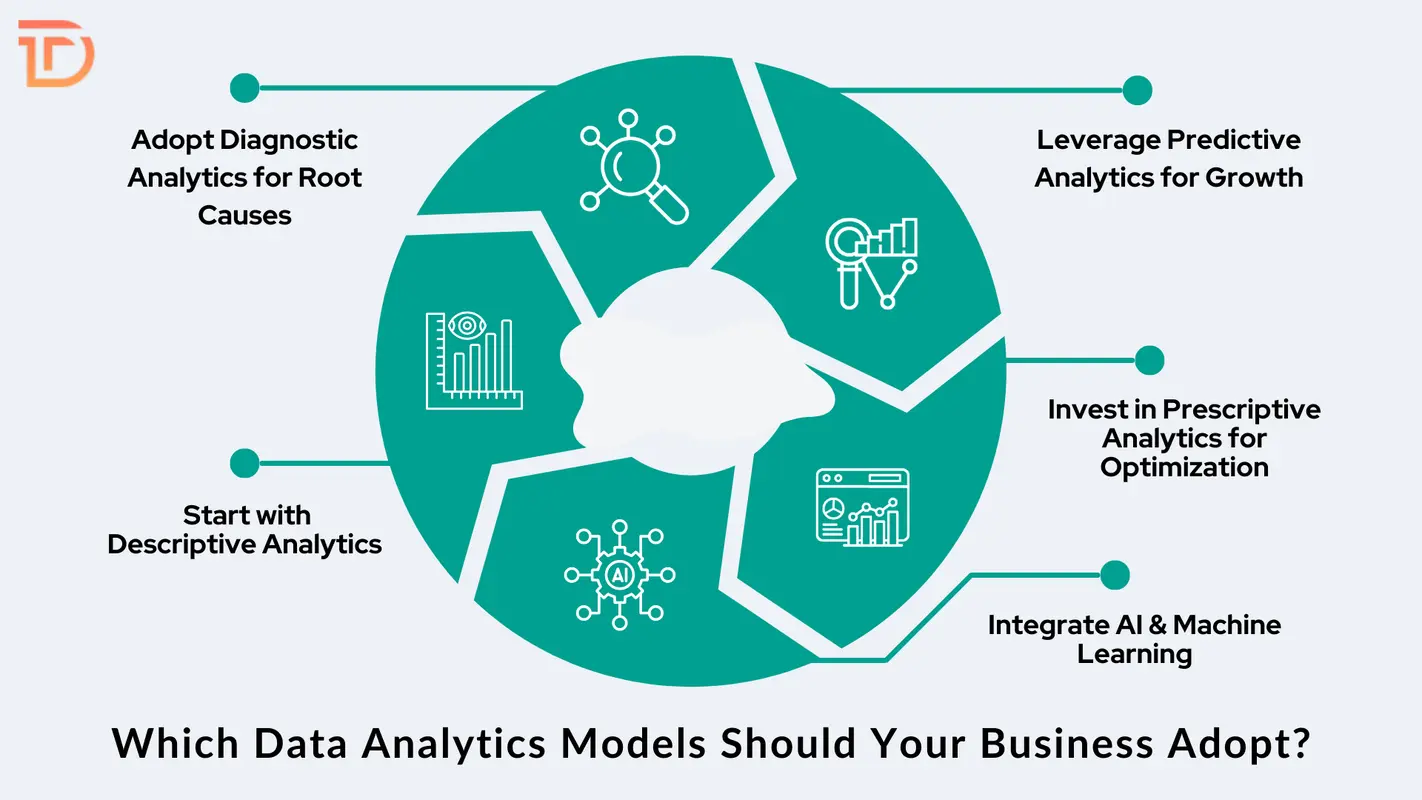 Adopt Diagnostic Analytics for Root Causes

Leverage Predictive Analytics for Growth

Invest in Prescriptive Analytics for Optimization

Start with Descriptive Analytics

AI

Integrate AI & Machine Learning

Which Data Analytics Models Should Your Business Adopt?